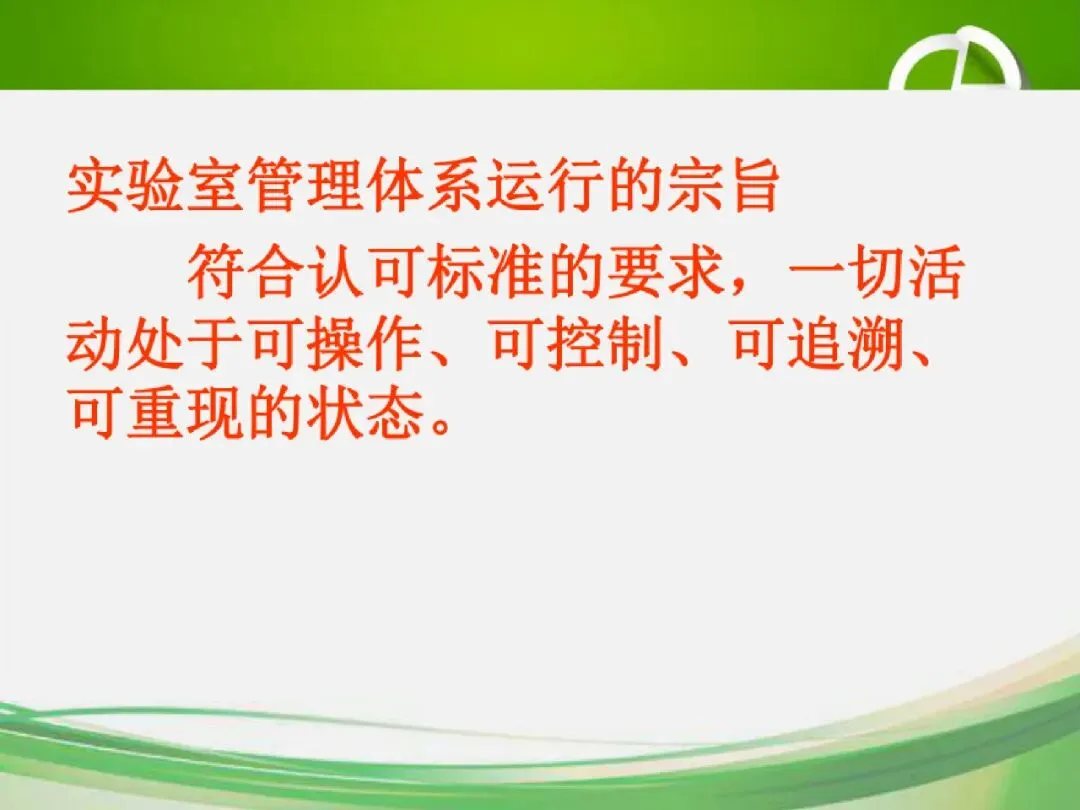 实验室管理体系运行的宗旨

符合认可标准的要求，一切活动处于可操作、可控制、可追溯、可重现的状态。